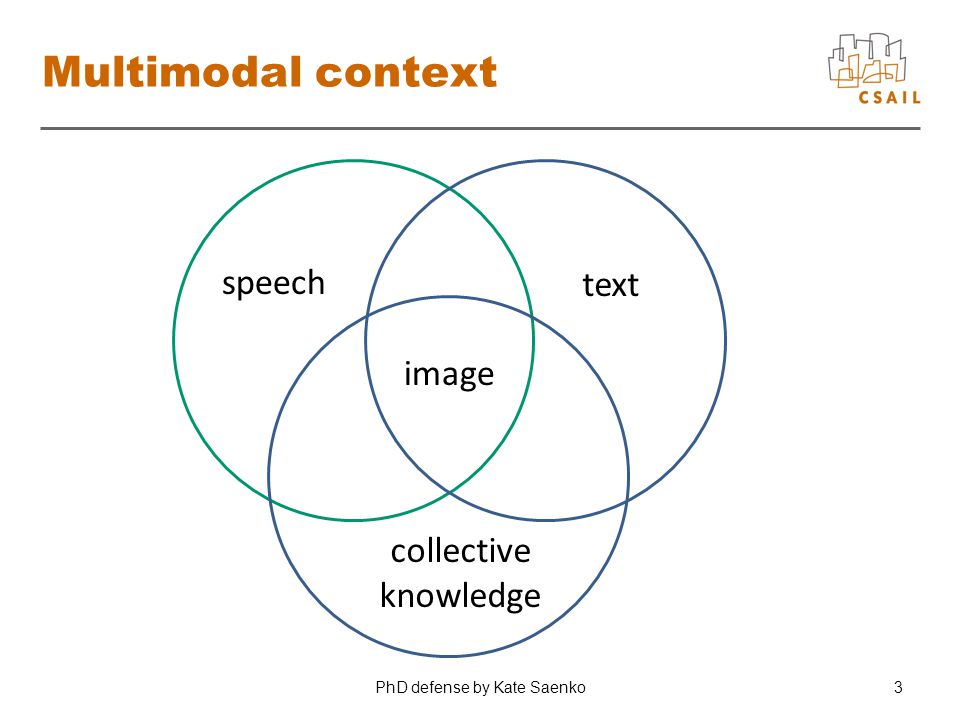 Multimodal context

CSAIL

speech

text

image

collective knowledge

PhD defense by Kate Saenko

3